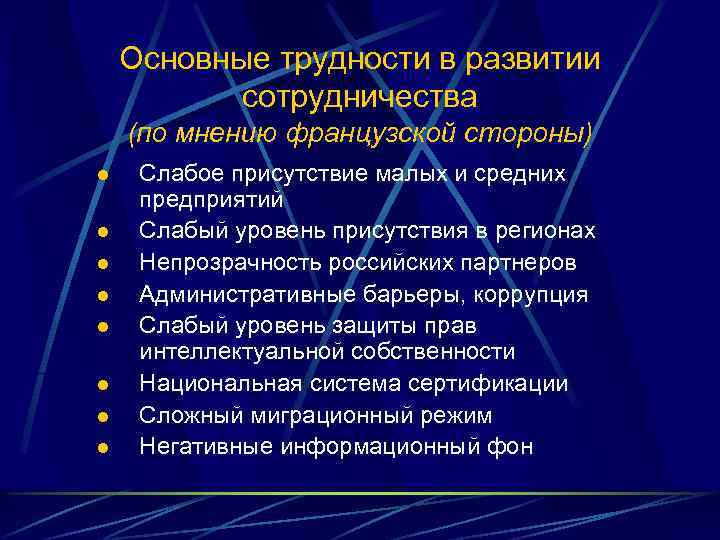 Основные трудности в развитии сотрудничества
(по мнению французской стороны)

- Слабое присутствие малых и средних предприятий
- Слабый уровень присутствия в регионах
- Непрозрачность российских партнеров
- Административные барьеры, коррупция
- Слабый уровень защиты прав интеллектуальной собственности
- Национальная система сертификации
- Сложный миграционный режим
- Негативные информационный фон